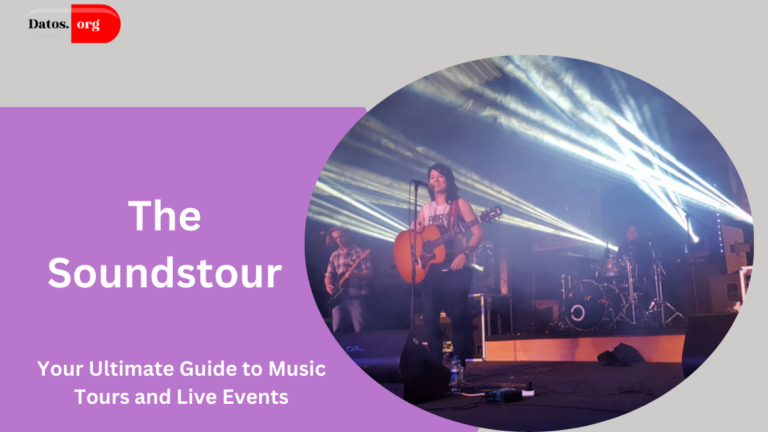 Datos. org

The Soundstour

Your Ultimate Guide to Music Tours and Live Events